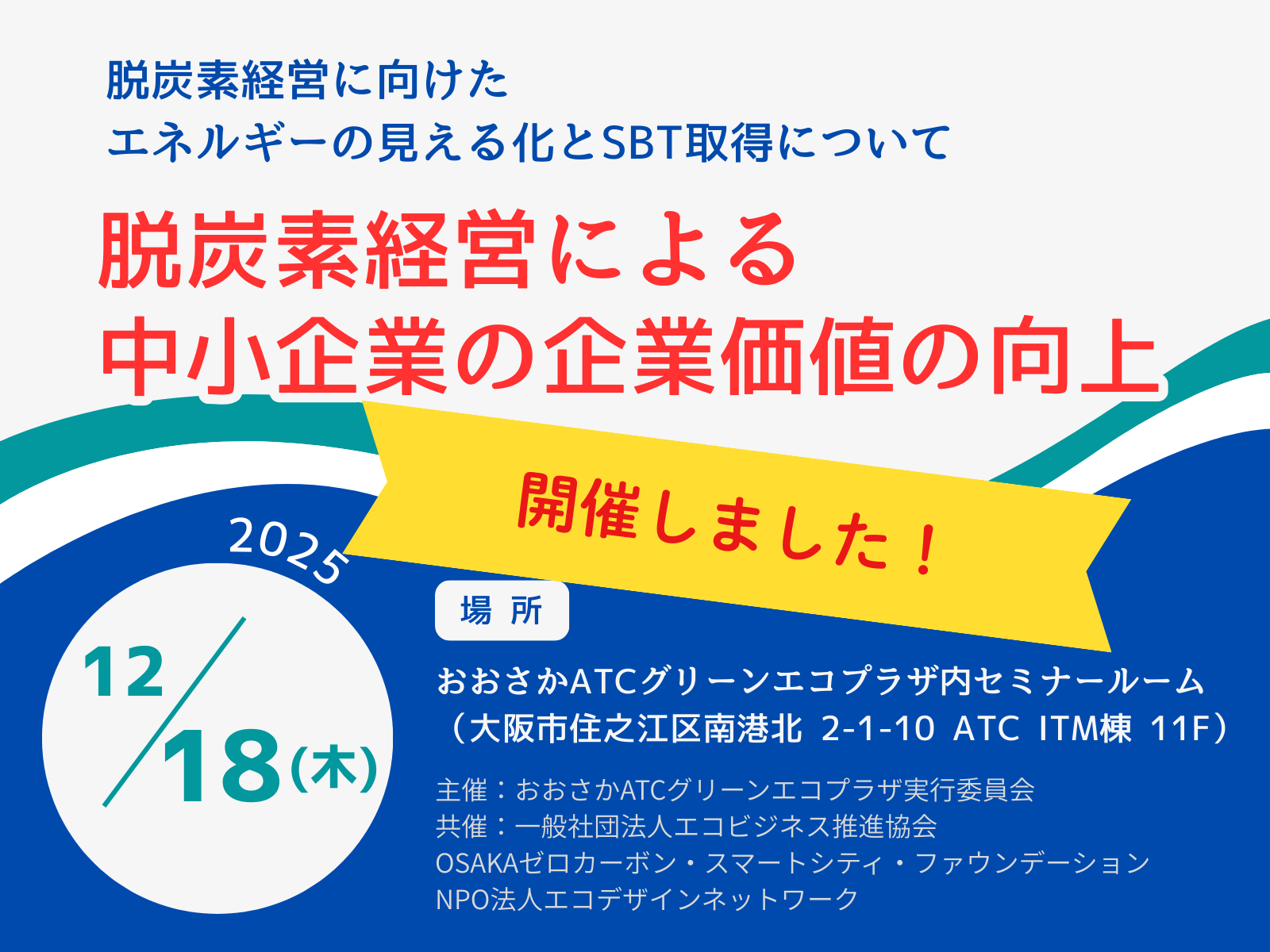 脱炭素経営に向けた
エネルギーの見える化とSBT取得について

脱炭素経営による
中小企業の企業価値の向上

開催しました！

2025

12/18(木)

場 所

おおさかATCグリーンエコプラザ内セミナールーム
（大阪市住之江区南港北 2-1-10 ATC ITM棟 11F）

主催：おおさかATCグリーンエコプラザ実行委員会
共催：一般社団法人エコビジネス推進協会
OSAKAゼロカーボン・スマートシティ・ファウンデーション
NPO法人エコデザインネットワーク